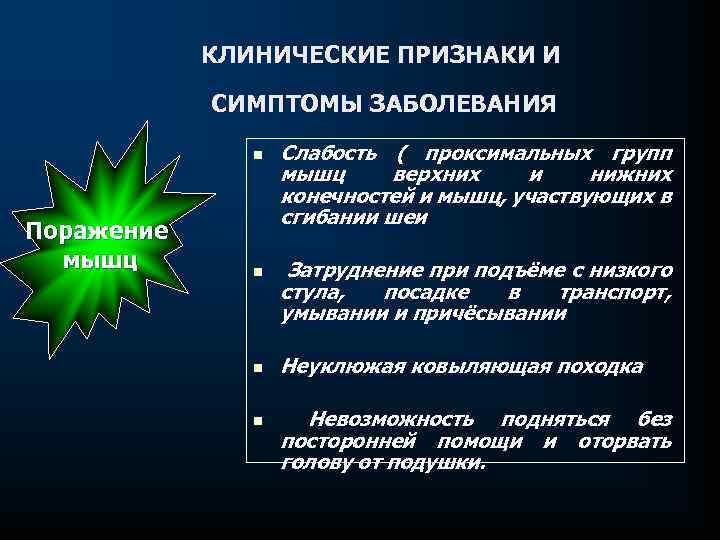 КЛИНИЧЕСКИЕ ПРИЗНАКИ И

СИМПТОМЫ ЗАБОЛЕВАНИЯ

Поражение мышц

- Слабость ( проксимальных групп мышц верхних и нижних конечностей и мышц, участвующих в сгибании шеи
- Затруднение при подъёме с низкого стула, посадке в транспорт, умывании и причёсывании
- Неуклюжая ковыляющая походка
- Невозможность подняться без посторонней помощи и оторвать голову от подушки.